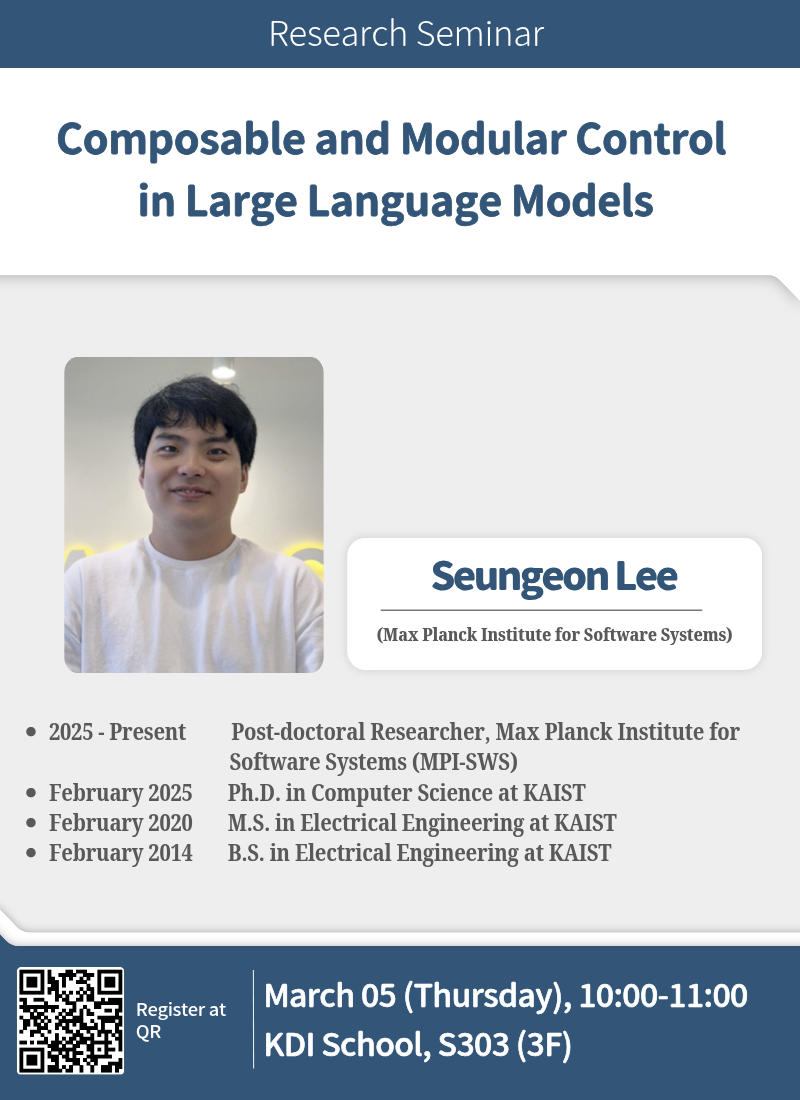 Research Seminar

Composable and Modular Control in Large Language Models

Seungeon Lee

(Max Planck Institute for Software Systems)

- 2025 - Present Post-doctoral Researcher, Max Planck Institute for Software Systems (MPI-SWS)
- February 2025 Ph.D. in Computer Science at KAIST
- February 2020 M.S. in Electrical Engineering at KAIST
- February 2014 B.S. in Electrical Engineering at KAIST

Register at QR

March 05 (Thursday), 10:00-11:00
KDI School, S303 (3F)